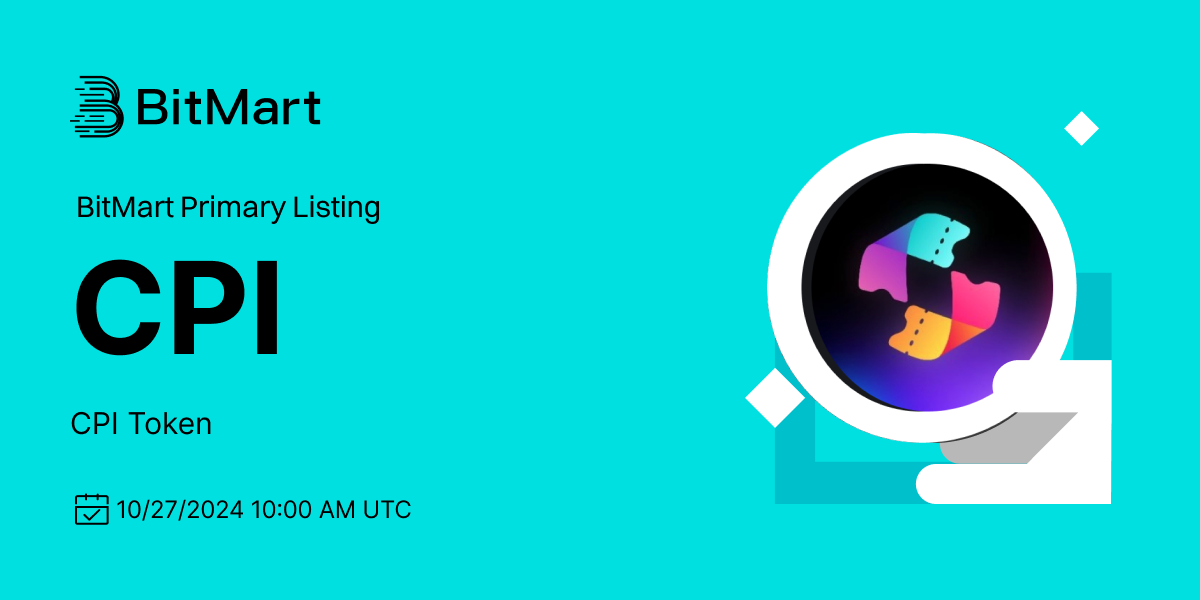 BitMart

BitMart Primary Listing

CPI

CPI Token

10/27/2024 10:00 AM UTC